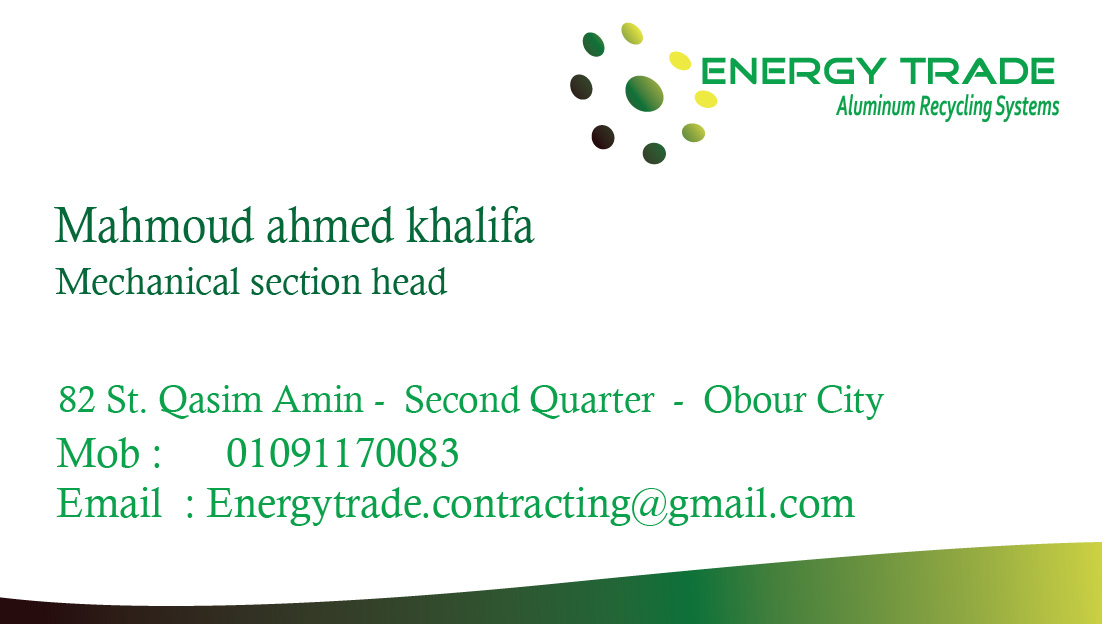 ENERGY TRADE
Aluminum Recycling Systems

Mahmoud ahmed khalifa
Mechanical section head

82 St. Qasim Amin - Second Quarter - Obour City
Mob : 01091170083
Email : Energytrade.contracting@gmail.com